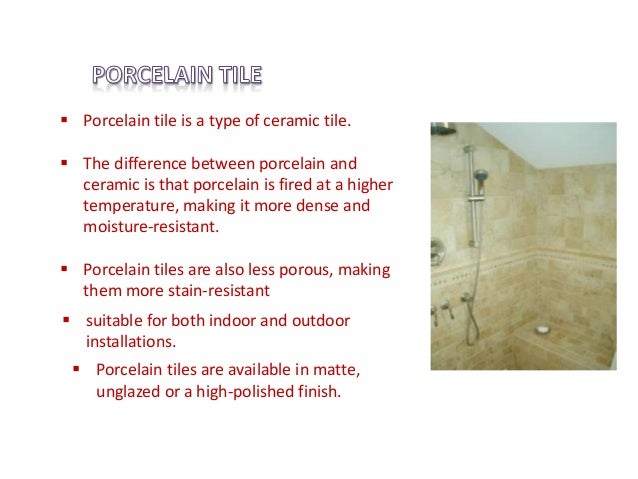 PORCELAIN TILE

▪ Porcelain tile is a type of ceramic tile.

▪ The difference between porcelain and ceramic is that porcelain is fired at a higher temperature, making it more dense and moisture-resistant.

▪ Porcelain tiles are also less porous, making them more stain-resistant

▪ suitable for both indoor and outdoor installations.

▪ Porcelain tiles are available in matte, unglazed or a high-polished finish.